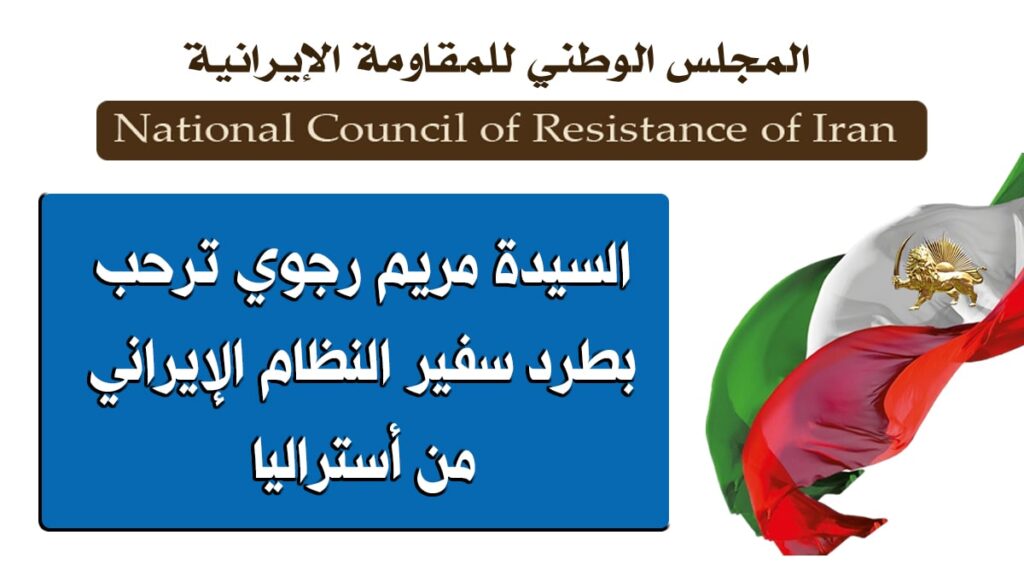 المجلس الوطني للمقاومة الإيرانية

National Council of Resistance of Iran

السيدة مريم رجوي ترحب بطرد سفير النظام الإيراني من أستراليا